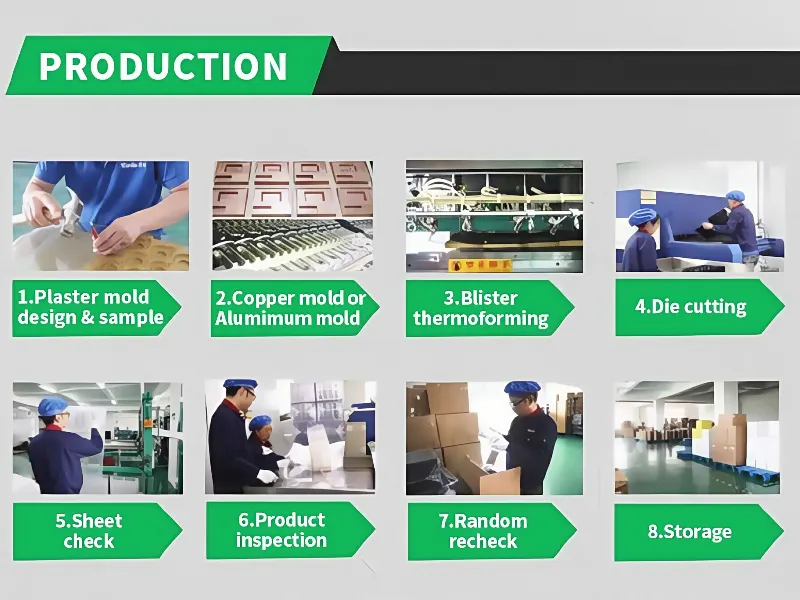 PRODUCTION

1.Plaster mold design & sample

2.Copper mold or Alumimum mold

3.Blister thermoforming

4.Die cutting

5.Sheet check

6.Product inspection

7.Random recheck

8.Storage